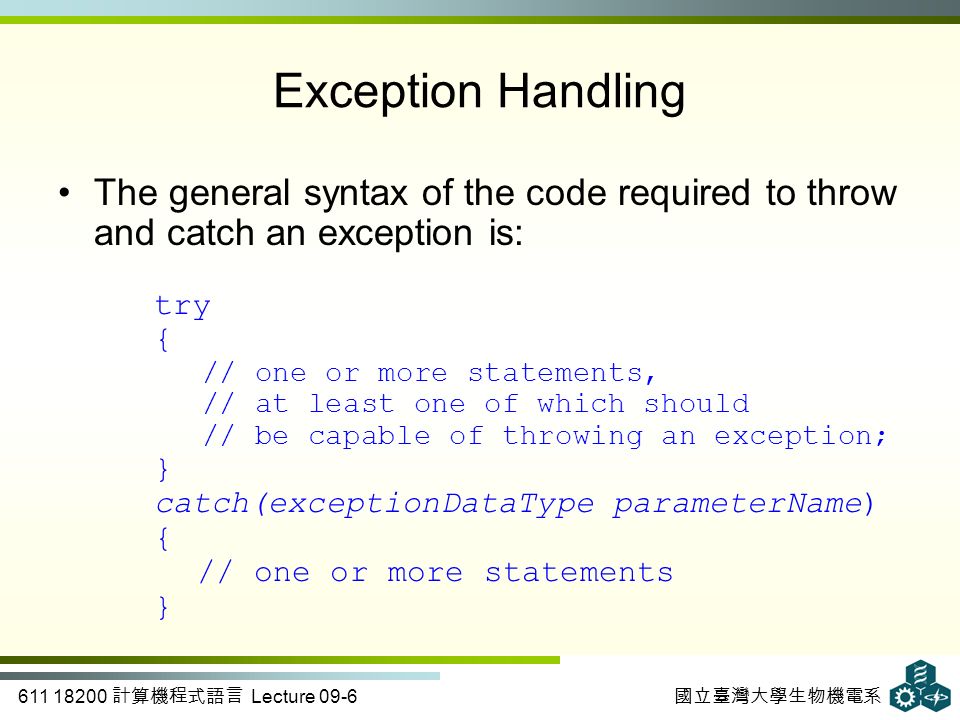 Exception Handling

• The general syntax of the code required to throw and catch an exception is:

try
{
  // one or more statements,
  // at least one of which should
  // be capable of throwing an exception;
}
catch(exceptionDataType parameterName)
{
  // one or more statements
}

611 18200 計算機程式語言 Lecture 09-6

國立臺灣大學生物機電系